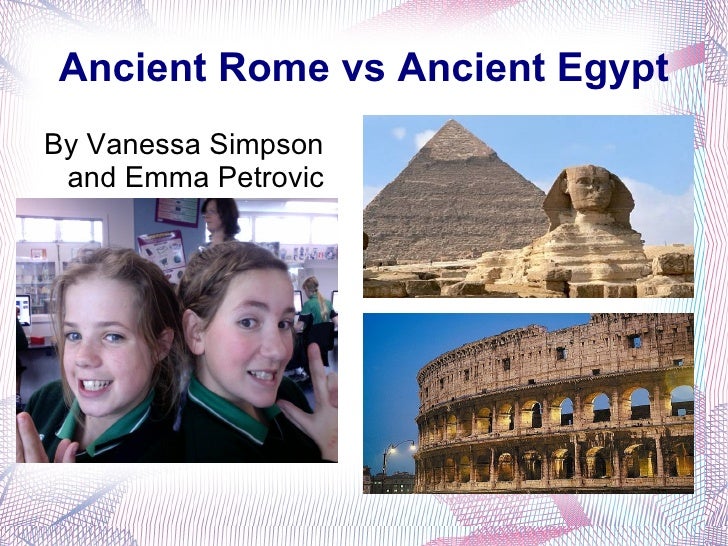 Ancient Rome vs Ancient Egypt

By Vanessa Simpson and Emma Petrovic